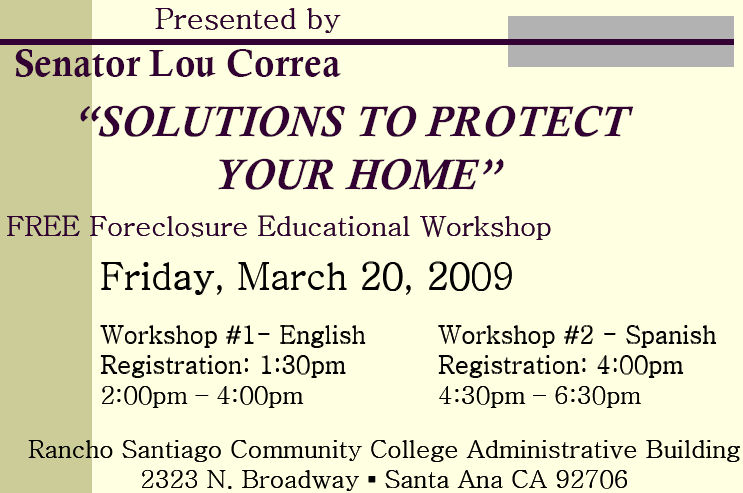 Presented by
Senator Lou Correa

“SOLUTIONS TO PROTECT YOUR HOME”

FREE Foreclosure Educational Workshop

Friday, March 20, 2009

Workshop #1- English
Registration: 1:30pm
2:00pm – 4:00pm

Workshop #2 – Spanish
Registration: 4:00pm
4:30pm – 6:30pm

Rancho Santiago Community College Administrative Building
2323 N. Broadway ▪ Santa Ana CA 92706